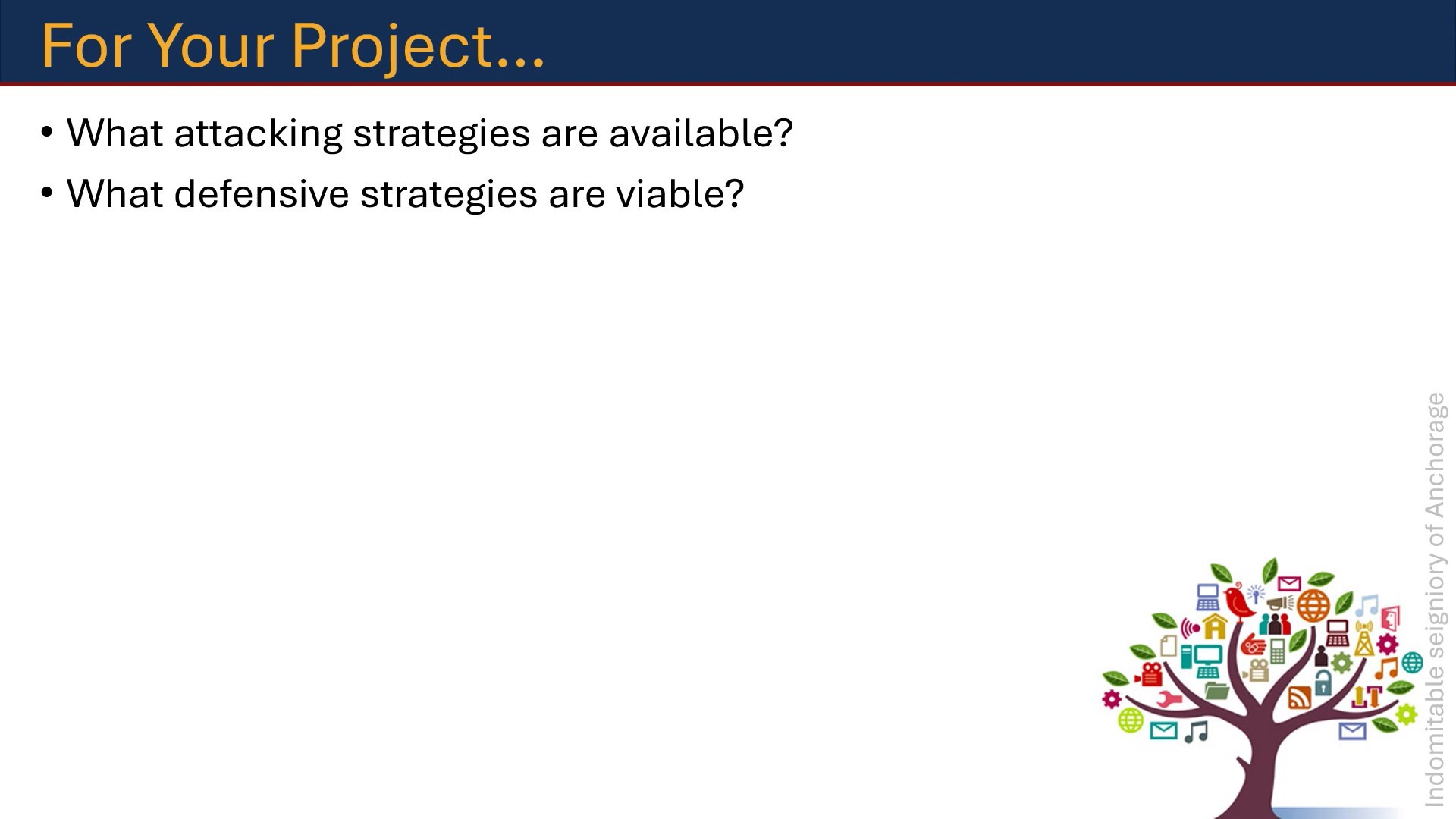 For Your Project...

• What attacking strategies are available?

• What defensive strategies are viable?

Indomitable seigniory of Anchorage